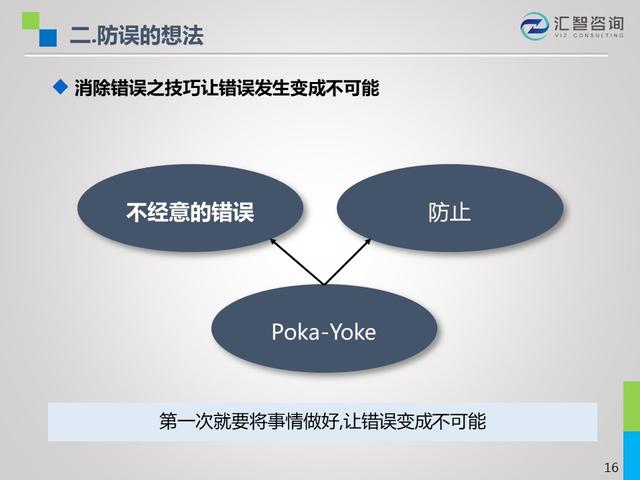 二.防误的想法

汇智咨询
VIZ CONSULTING

◆ 消除错误之技巧让错误发生变成不可能

不经意的错误

防止

Poka-Yoke

第一次就要将事情做好,让错误变成不可能

16